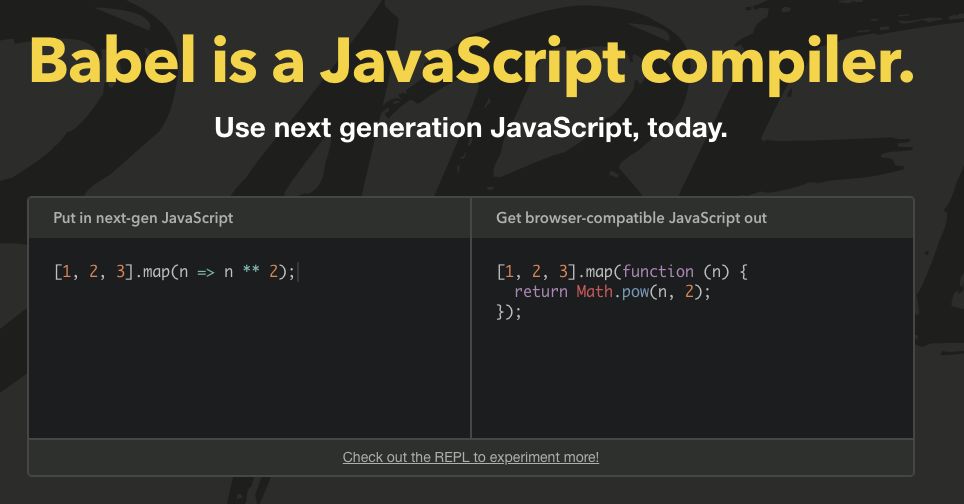 Babel is a JavaScript compiler.

Use next generation JavaScript, today.

Put in next-gen JavaScript

[1, 2, 3].map(n => n ** 2);

Get browser-compatible JavaScript out

[1, 2, 3].map(function (n) {
  return Math.pow(n, 2);
});

Check out the REPL to experiment more!